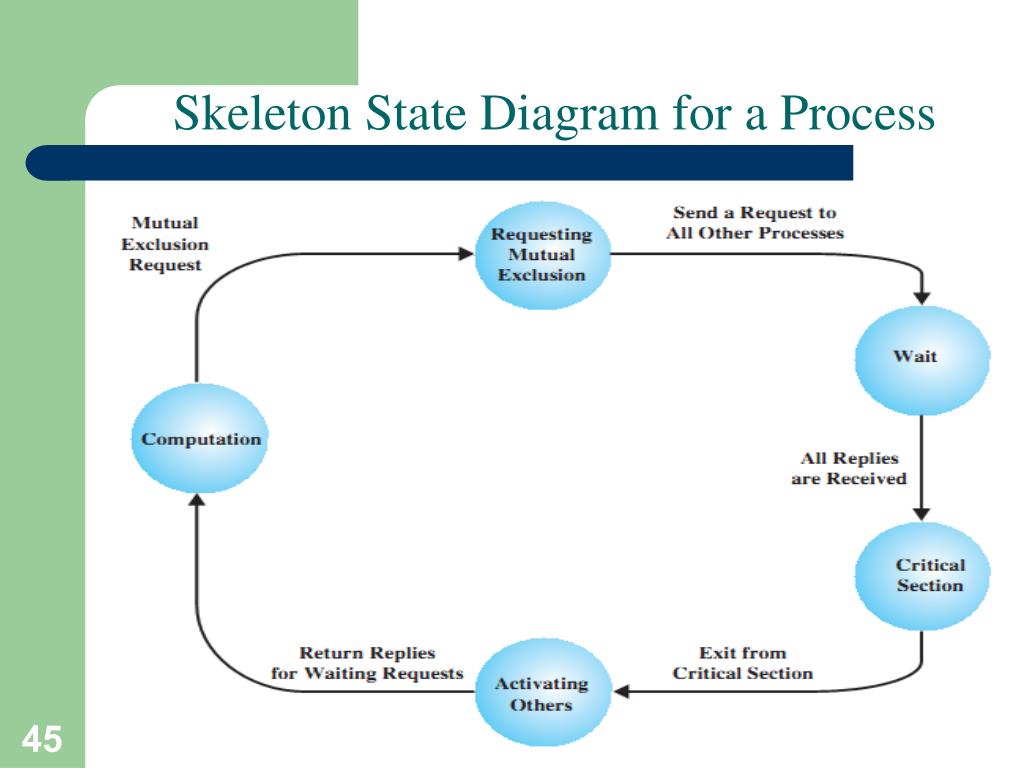 Skeleton State Diagram for a Process

Mutual Exclusion Request

Requesting Mutual Exclusion

Send a Request to All Other Processes

Wait

All Replies are Received

Critical Section

Exit from Critical Section

Activating Others

Return Replies for Waiting Requests

Computation

45